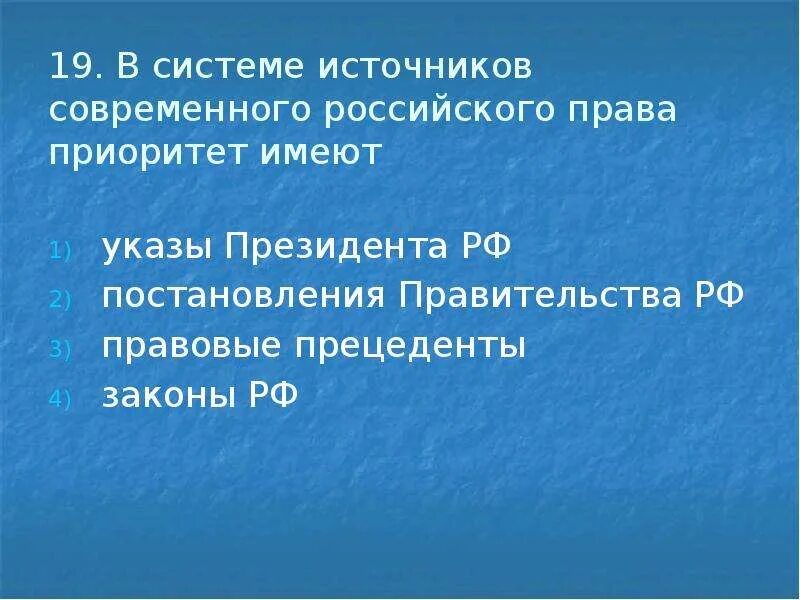 19. В системе источников современного российского права приоритет имеют

1) указы Президента РФ
2) постановления Правительства РФ
3) правовые прецеденты
4) законы РФ